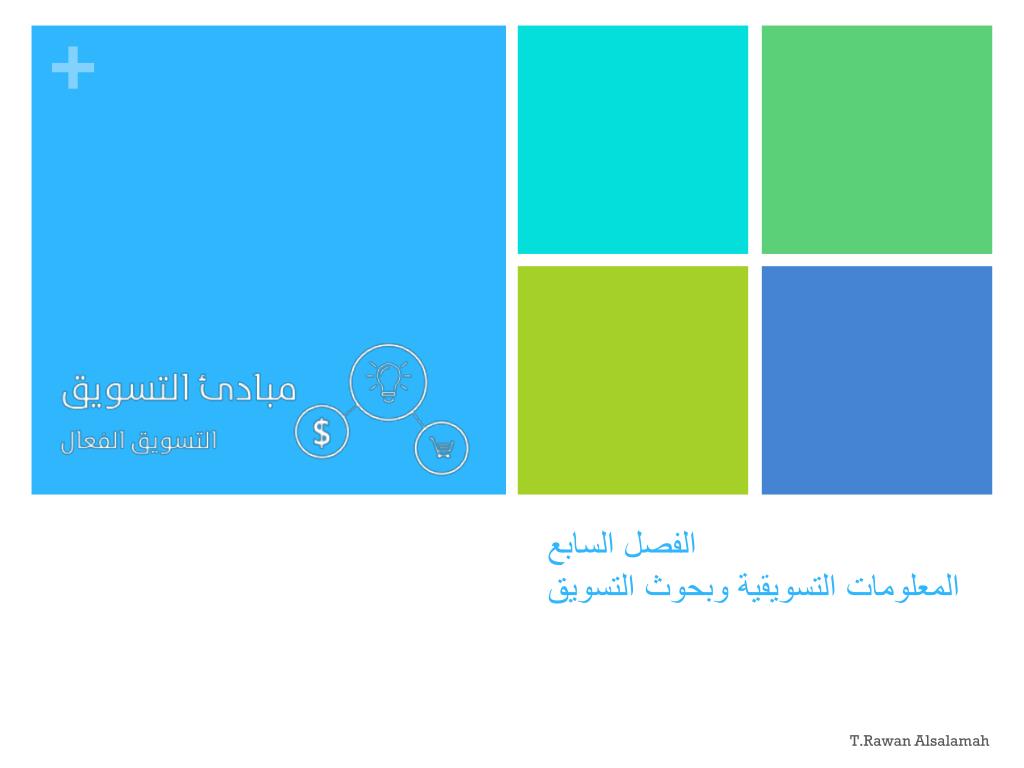 +

مبادئ التسويق
التسويق الفعال

$

الفصل السابع
المعلومات التسويقية وبحوث التسويق

T.Rawan Alsalamah